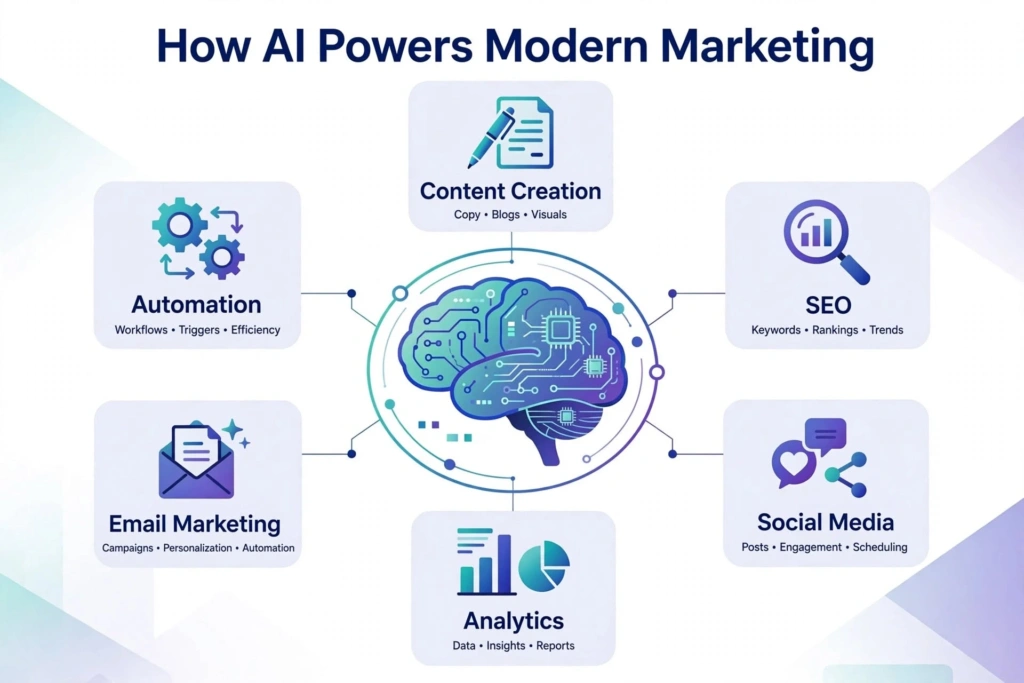 How AI Powers Modern Marketing

Content Creation
Copy • Blogs • Visuals

Automation
Workflows • Triggers • Efficiency

SEO
Keywords • Rankings • Trends

Email Marketing
Campaigns • Personalization • Automation

Social Media
Posts • Engagement • Scheduling

Analytics
Data • Insights • Reports